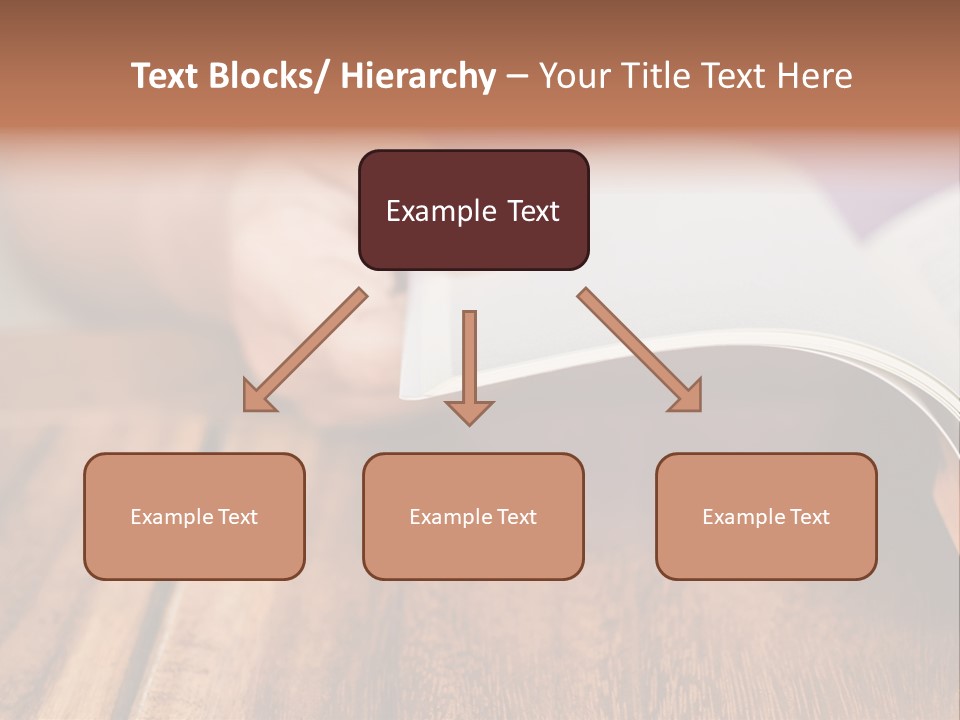 Text Blocks/ Hierarchy – Your Title Text Here

Example Text

Example Text

Example Text

Example Text